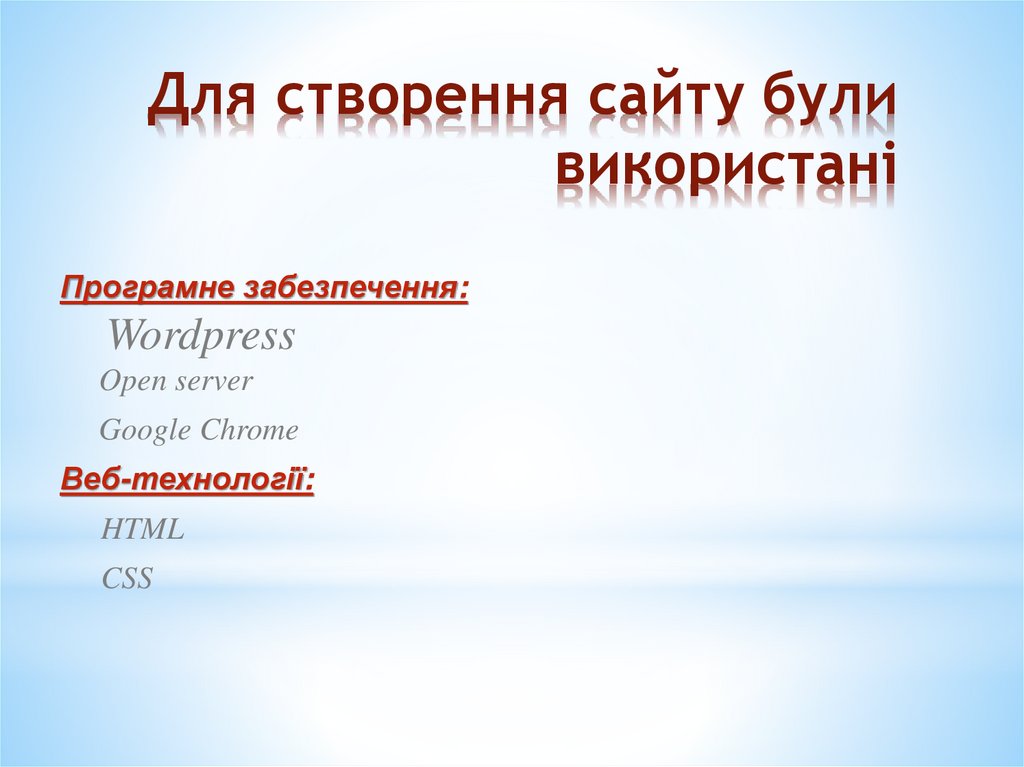 Для створення сайту були використані

Програмне забезпечення:

Wordpress

Open server

Google Chrome

Веб-технології:

HTML

CSS